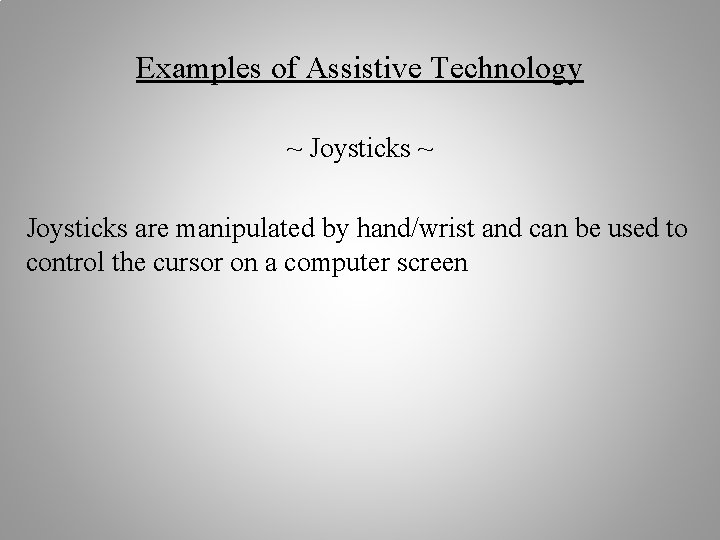 Examples of Assistive Technology

~ Joysticks ~

Joysticks are manipulated by hand/wrist and can be used to control the cursor on a computer screen